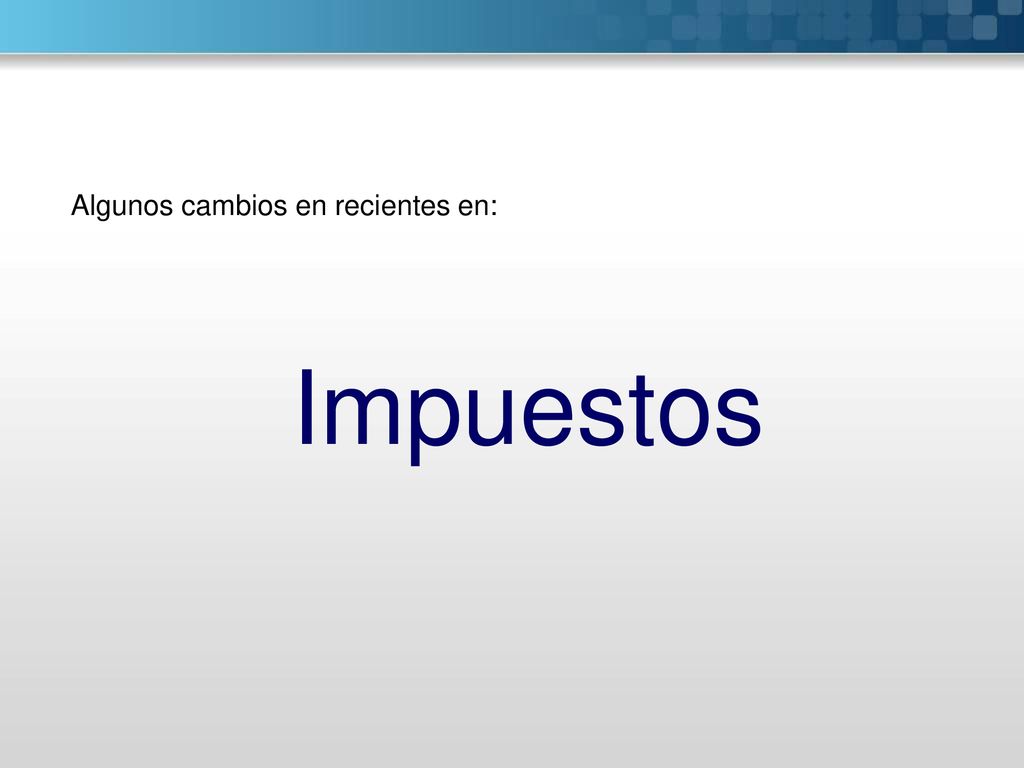 Algunos cambios en recientes en:

Impuestos